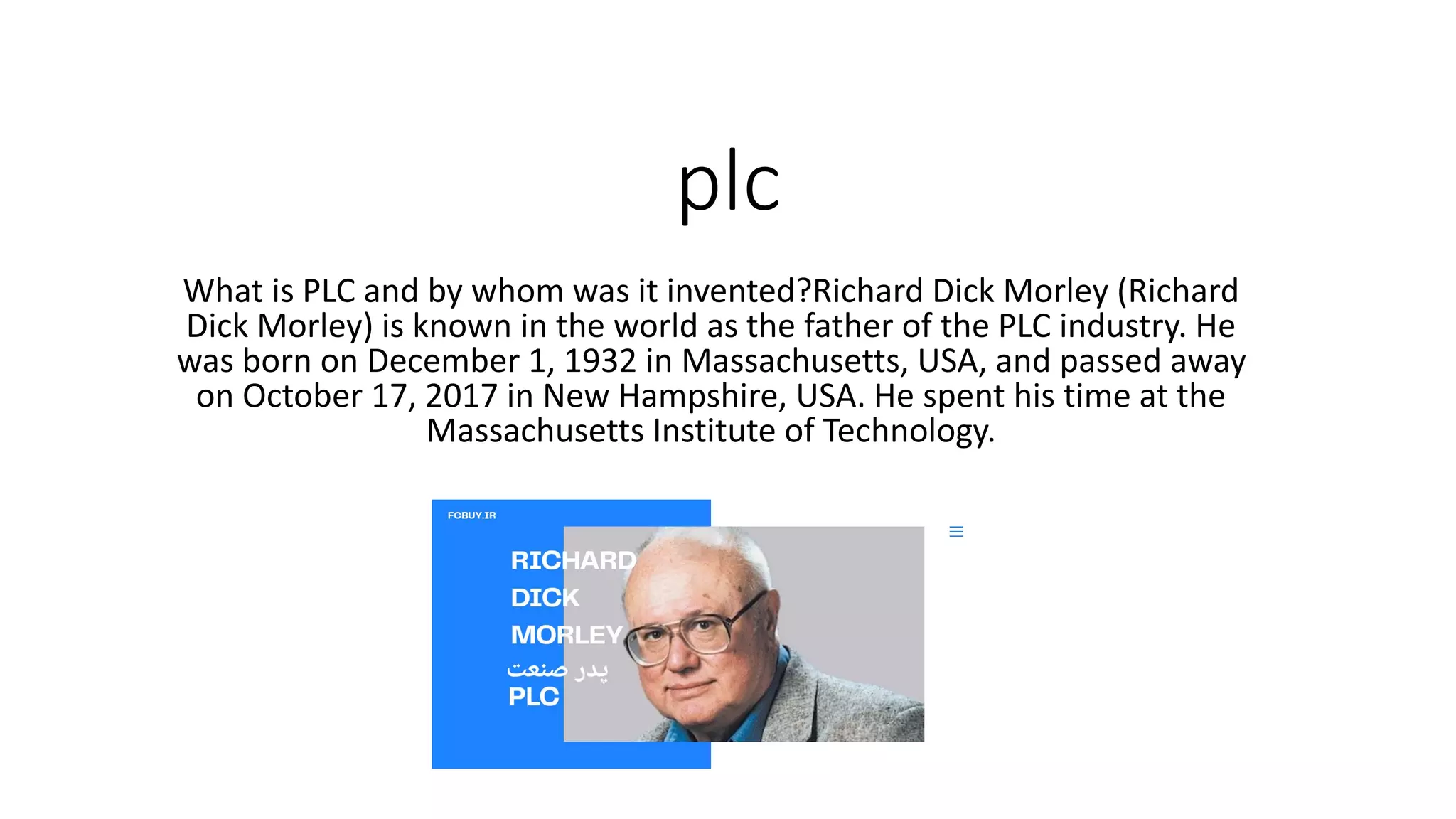 plc

What is PLC and by whom was it invented?Richard Dick Morley (Richard Dick Morley) is known in the world as the father of the PLC industry. He was born on December 1, 1932 in Massachusetts, USA, and passed away on October 17, 2017 in New Hampshire, USA. He spent his time at the Massachusetts Institute of Technology.

FCBUY.IR

RICHARD
DICK
MORLEY
پدر صنعت
PLC